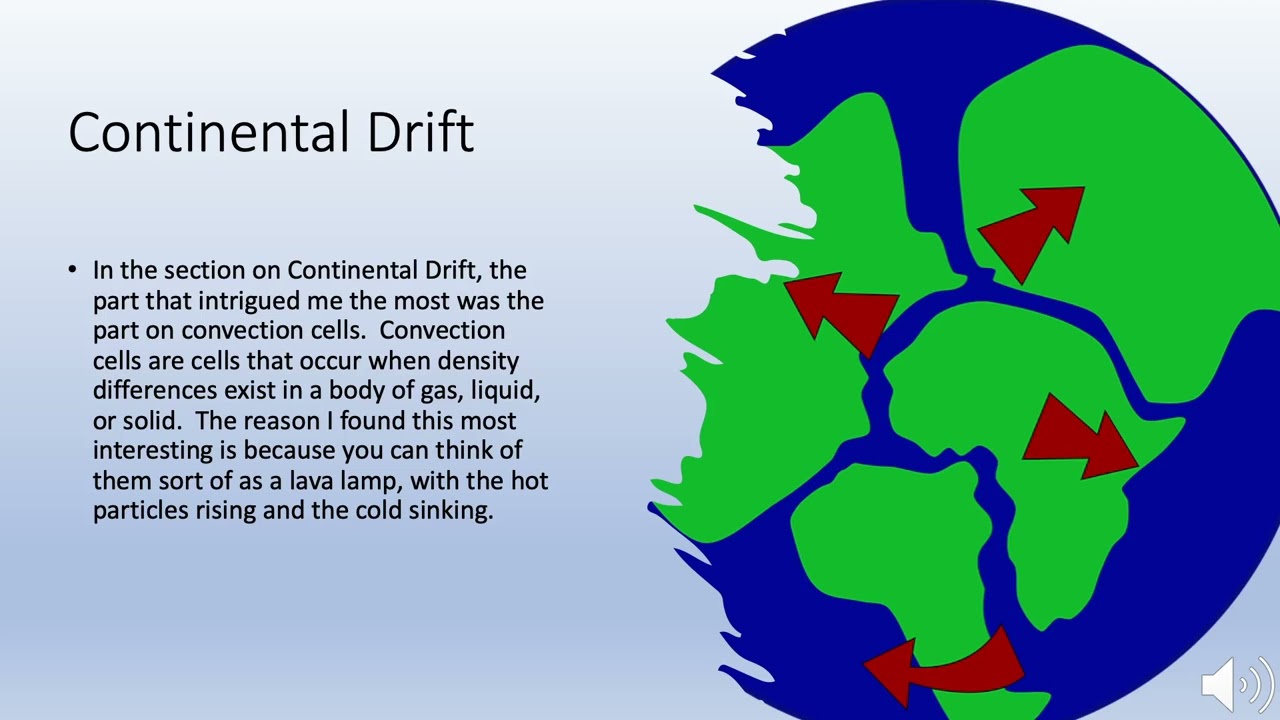 Continental Drift

• In the section on Continental Drift, the part that intrigued me the most was the part on convection cells. Convection cells are cells that occur when density differences exist in a body of gas, liquid, or solid. The reason I found this most interesting is because you can think of them sort of as a lava lamp, with the hot particles rising and the cold sinking.